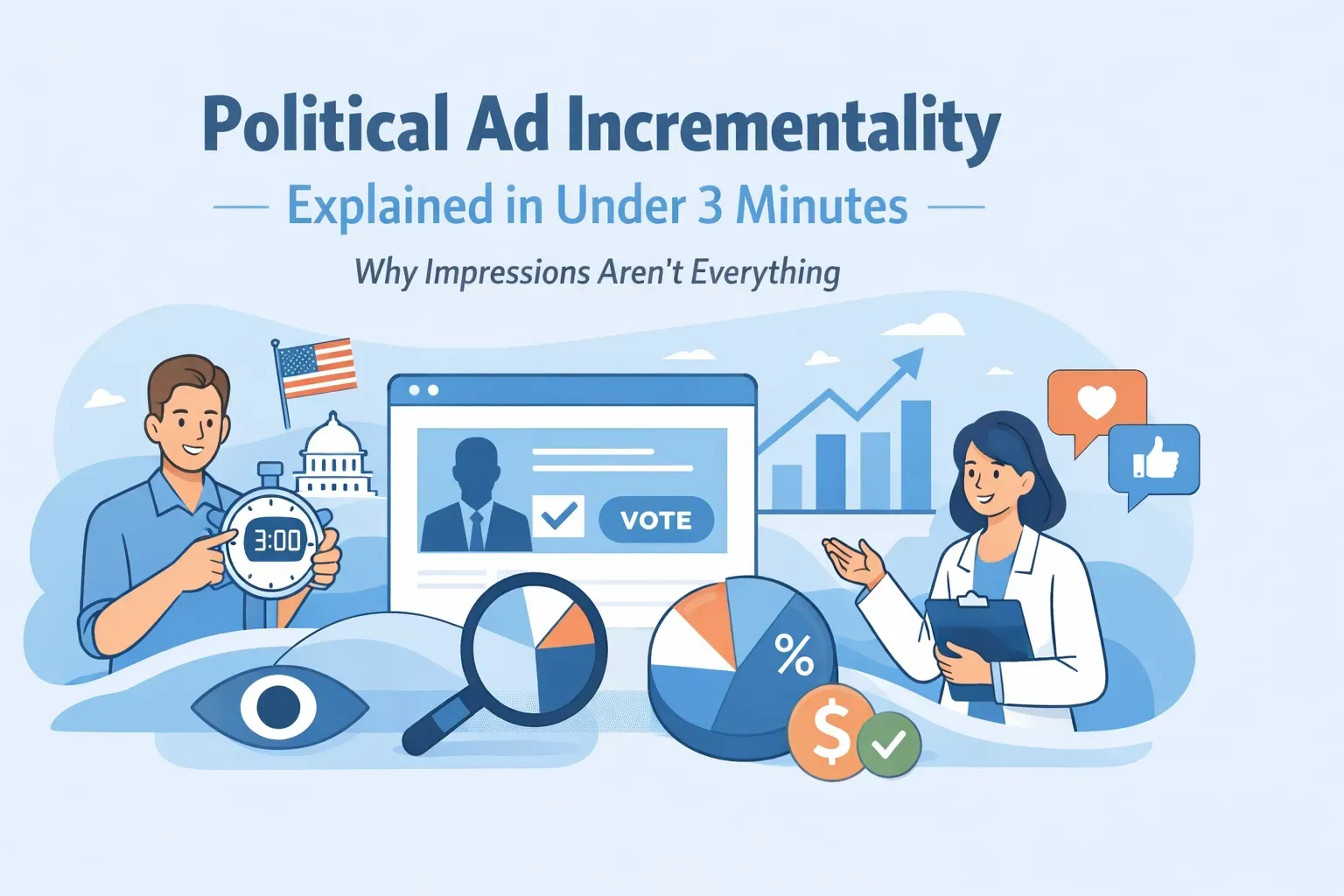 Political Ad Incrementality

Explained in Under 3 Minutes

Why Impressions Aren't Everything

3:00

VOTE

%

$